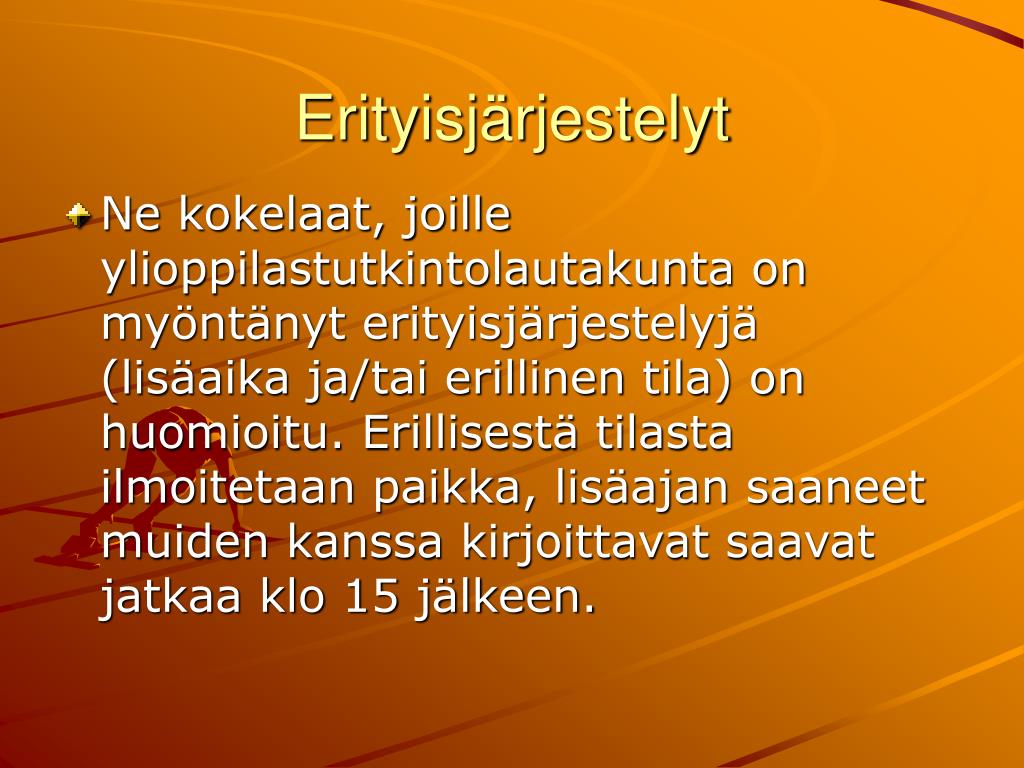 Erityisjärjestelyt

Ne kokelaat, joille ylioppilastutkintolautakunta on myöntänyt erityisjärjestelyjä (lisäaika ja/tai erillinen tila) on huomioitu. Erillisestä tilasta ilmoitetaan paikka, lisäajan saaneet muiden kanssa kirjoittavat saavat jatkaa klo 15 jälkeen.